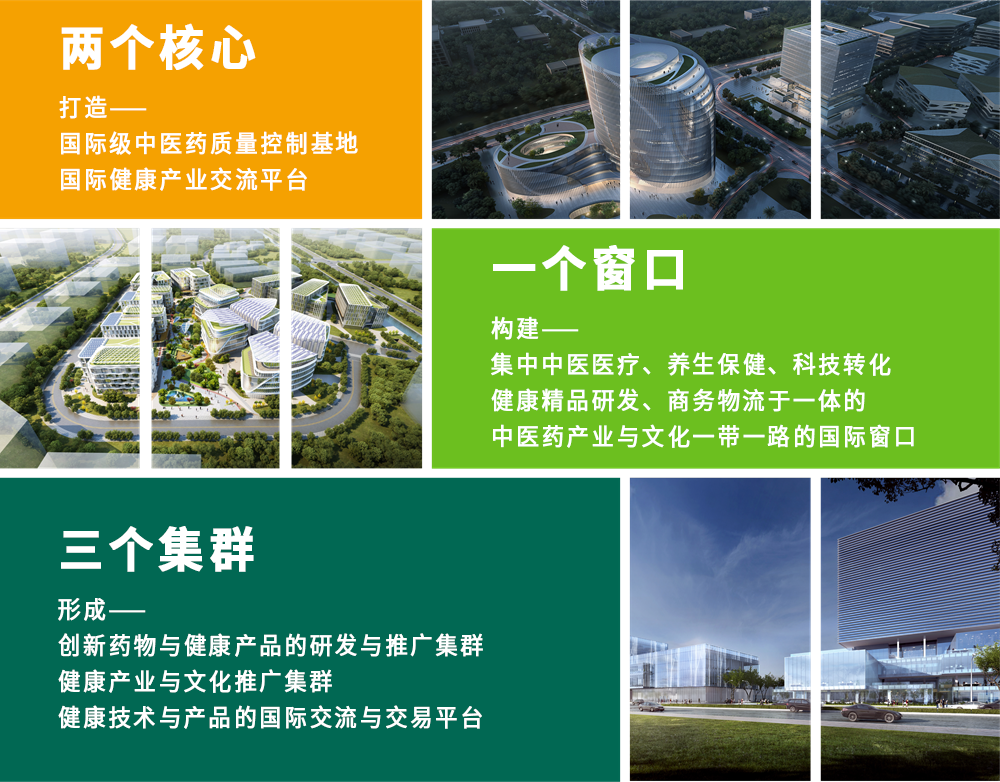 两个核心

打造——
国际级中医药质量控制基地
国际健康产业交流平台

一个窗口

构建——
集中中医医疗、养生保健、科技转化
健康精品研发、商务物流于一体的
中医药产业与文化一带一路的国际窗口

三个集群

形成——
创新药物与健康产品的研发与推广集群
健康产业与文化推广集群
健康技术与产品的国际交流与交易平台